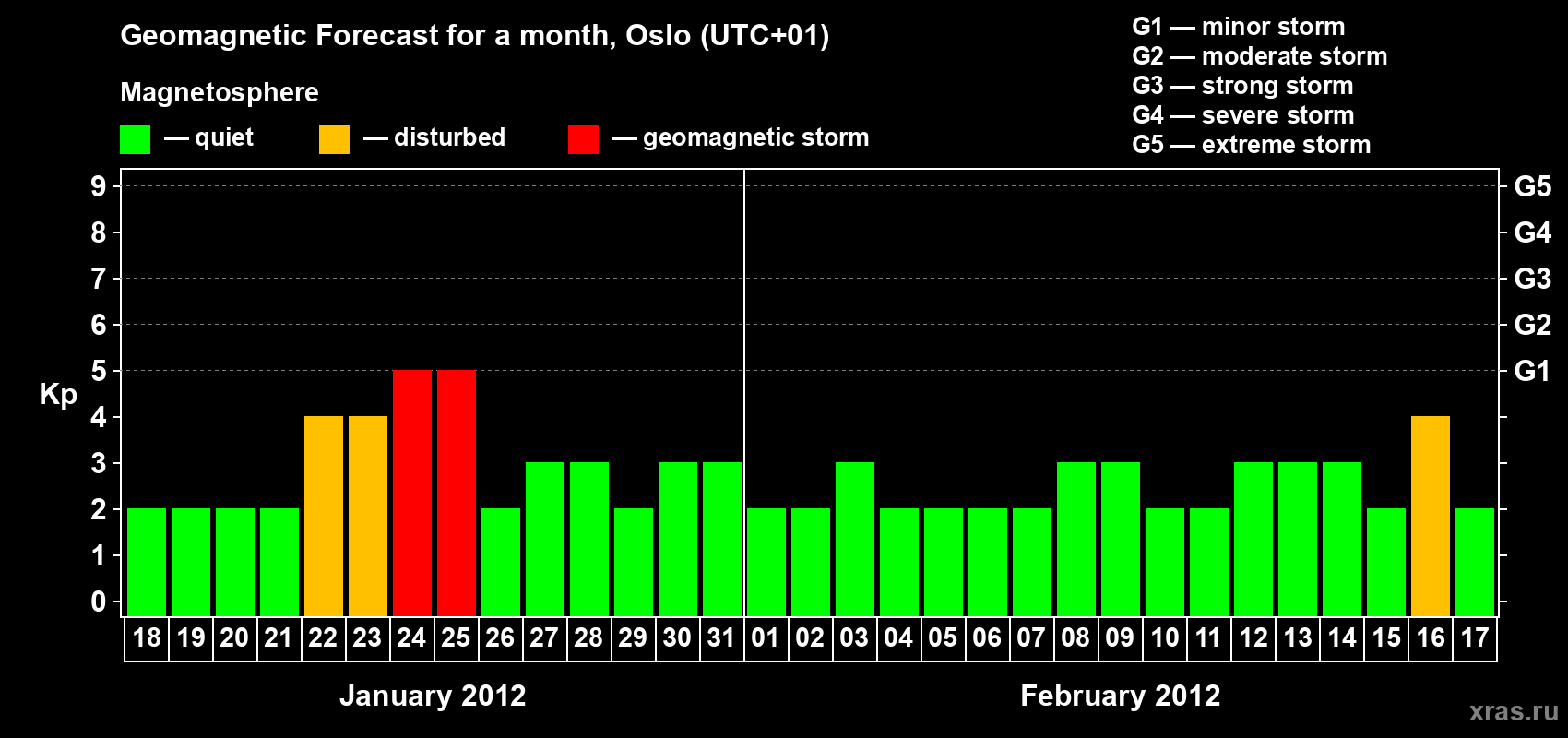 Geomagnetic Forecast for a month, Oslo (UTC+01)

Magnetosphere

— quiet — disturbed — geomagnetic storm

G1 — minor storm
G2 — moderate storm
G3 — strong storm
G4 — severe storm
G5 — extreme storm

Kp

9
8
7
6
5
4
3
2
1
0

G5
G4
G3
G2
G1

18 19 20 21 22 23 24 25 26 27 28 29 30 31 01 02 03 04 05 06 07 08 09 10 11 12 13 14 15 16 17

January 2012

February 2012

xras.ru